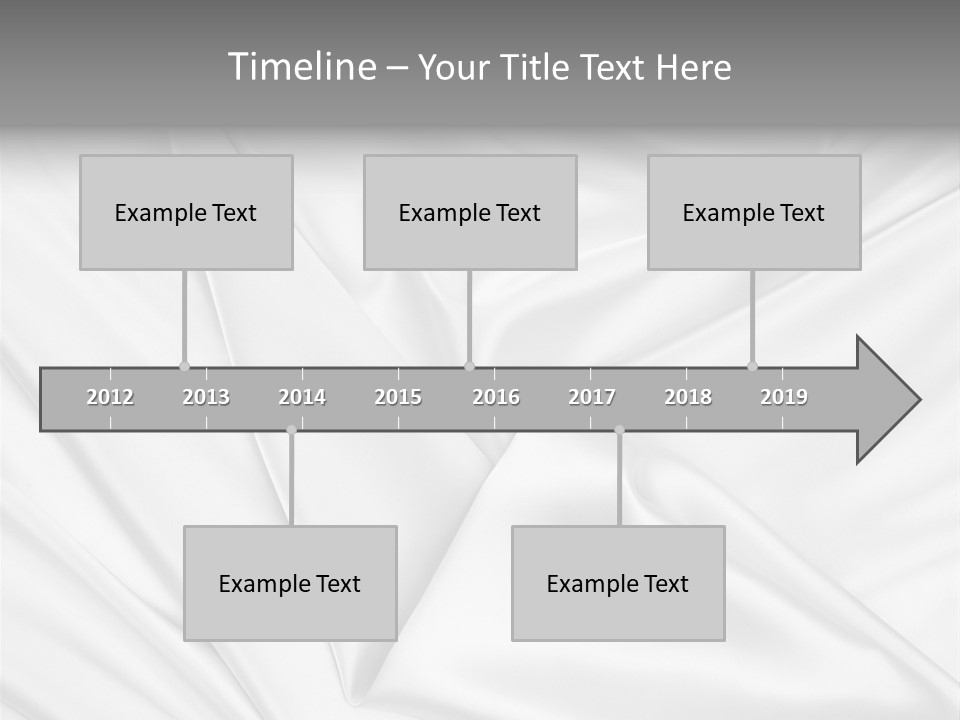 Timeline – Your Title Text Here

Example Text

Example Text

Example Text

2012 2013 2014 2015 2016 2017 2018 2019

Example Text

Example Text